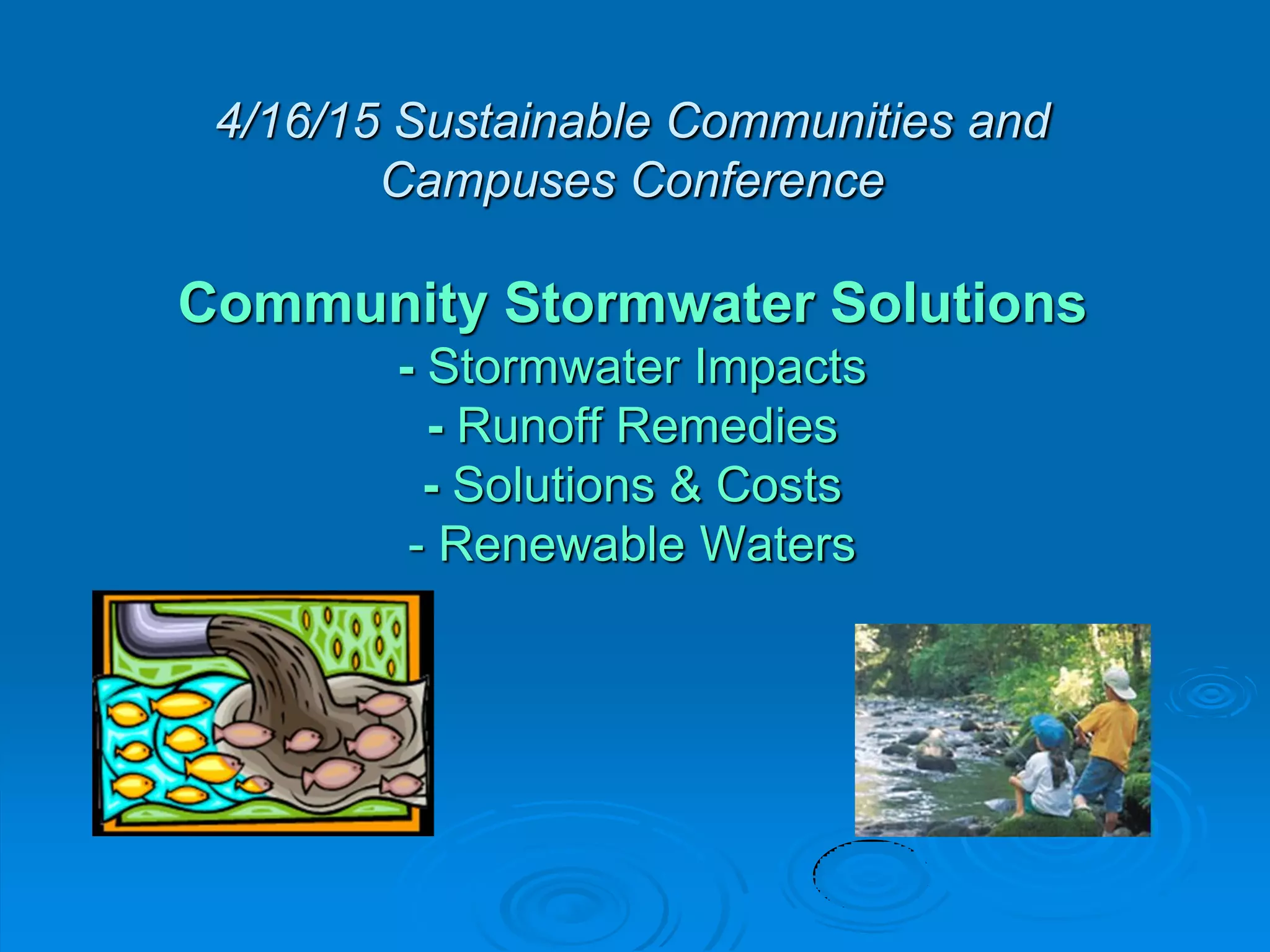 4/16/15 Sustainable Communities and Campuses Conference

Community Stormwater Solutions
- Stormwater Impacts
- Runoff Remedies
- Solutions & Costs
- Renewable Waters